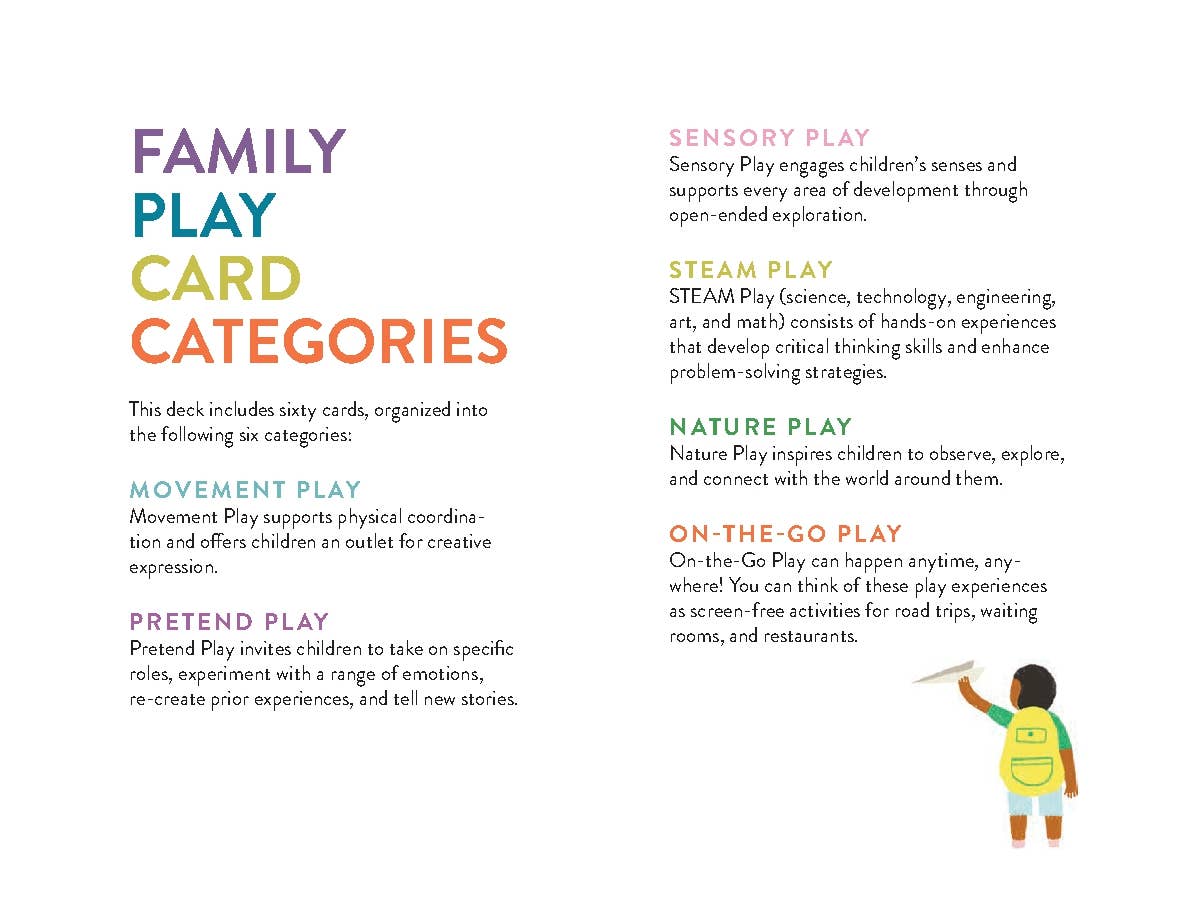 FAMILY
PLAY
CARD
CATEGORIES

This deck includes sixty cards, organized into the following six categories:

MOVEMENT PLAY
Movement Play supports physical coordination and offers children an outlet for creative expression.

PRETEND PLAY
Pretend Play invites children to take on specific roles, experiment with a range of emotions, re-create prior experiences, and tell new stories.

SENSORY PLAY
Sensory Play engages children's senses and supports every area of development through open-ended exploration.

STEAM PLAY
STEAM Play (science, technology, engineering, art, and math) consists of hands-on experiences that develop critical thinking skills and enhance problem-solving strategies.

NATURE PLAY
Nature Play inspires children to observe, explore, and connect with the world around them.

ON-THE-GO PLAY
On-the-Go Play can happen anytime, anywhere! You can think of these play experiences as screen-free activities for road trips, waiting rooms, and restaurants.